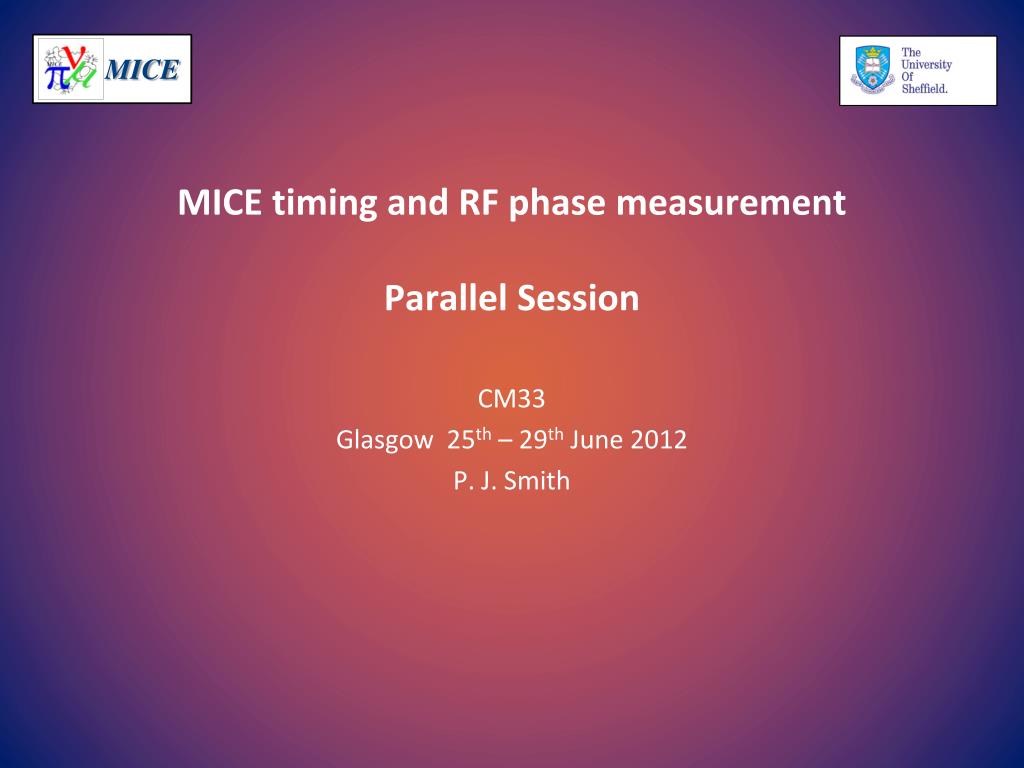 MICE

The University Of Sheffield.

MICE timing and RF phase measurement

Parallel Session

CM33

Glasgow 25$^{th}$ – 29$^{th}$ June 2012

P. J. Smith